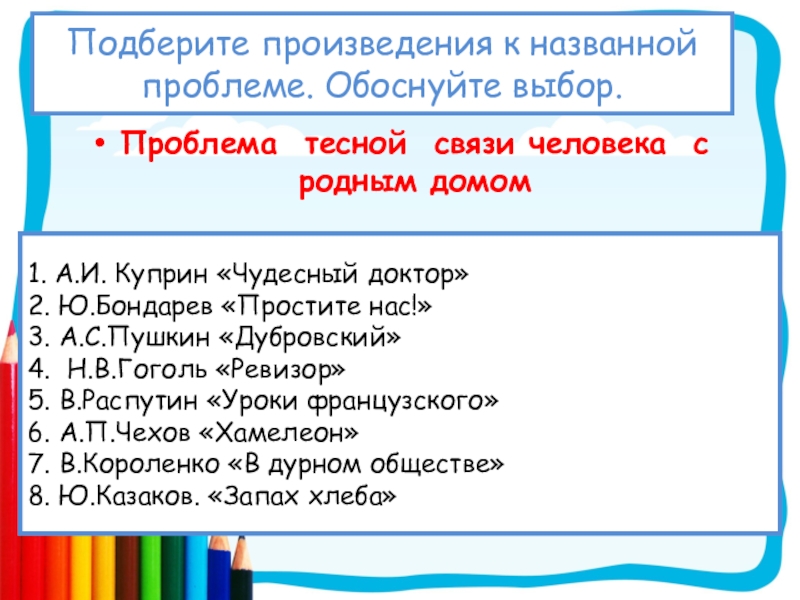 Подберите произведения к названной проблеме. Обоснуйте выбор.

• Проблема тесной связи человека с родным домом

1. А.И. Куприн «Чудесный доктор»
2. Ю.Бондарев «Простите нас!»
3. А.С.Пушкин «Дубровский»
4. Н.В.Гоголь «Ревизор»
5. В.Распутин «Уроки французского»
6. А.П.Чехов «Хамелеон»
7. В.Короленко «В дурном обществе»
8. Ю.Казаков. «Запах хлеба»